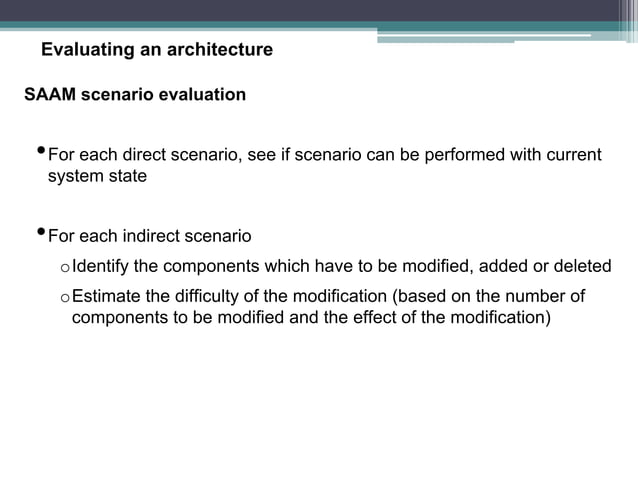 Evaluating an architecture

SAAM scenario evaluation

• For each direct scenario, see if scenario can be performed with current system state

• For each indirect scenario
  o Identify the components which have to be modified, added or deleted
  o Estimate the difficulty of the modification (based on the number of components to be modified and the effect of the modification)